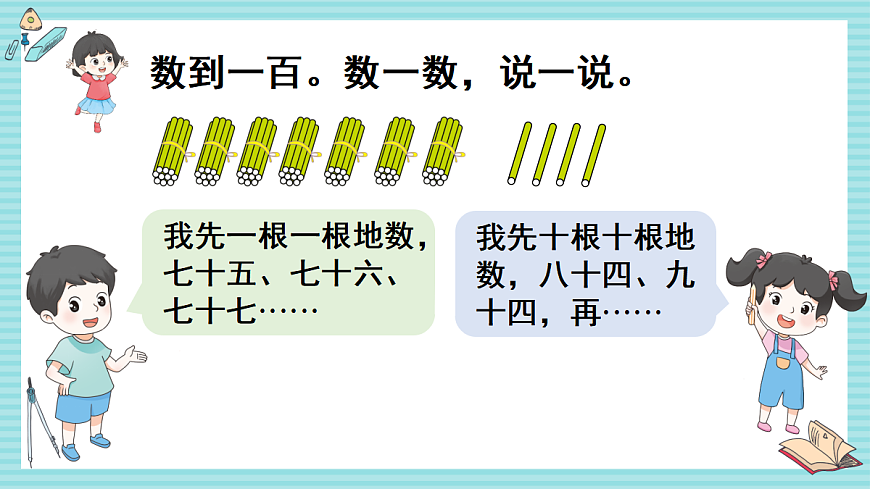 数到一百。数一数，说一说。

我先一根一根地数，七十五、七十六、七十七……

我先十根十根地数，八十四、九十四，再……